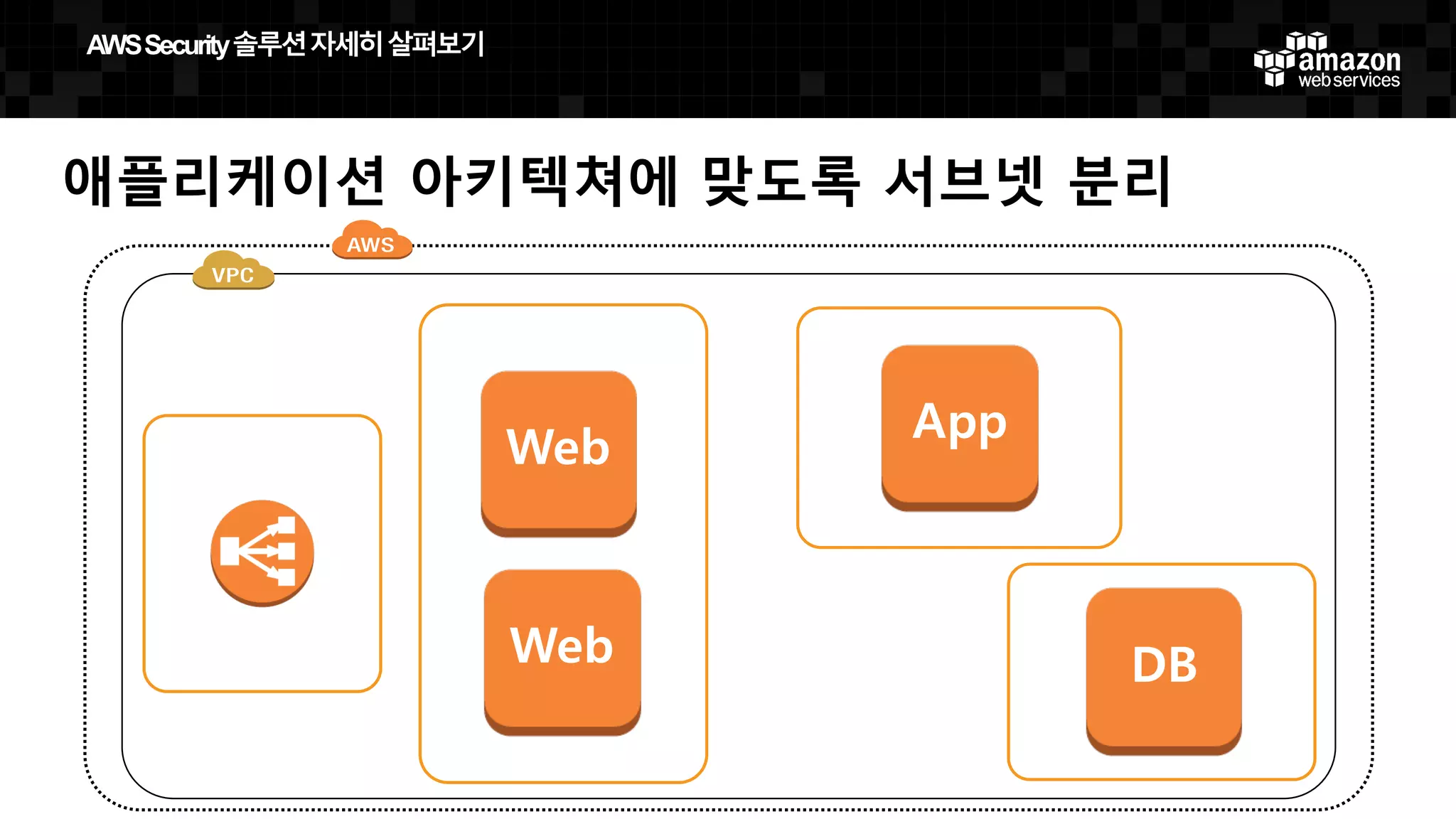 AWS Security 솔루션 자세히 살펴보기

amazon web services

애플리케이션 아키텍쳐에 맞도록 서브넷 분리

AWS

VPC

Web

Web

App

DB